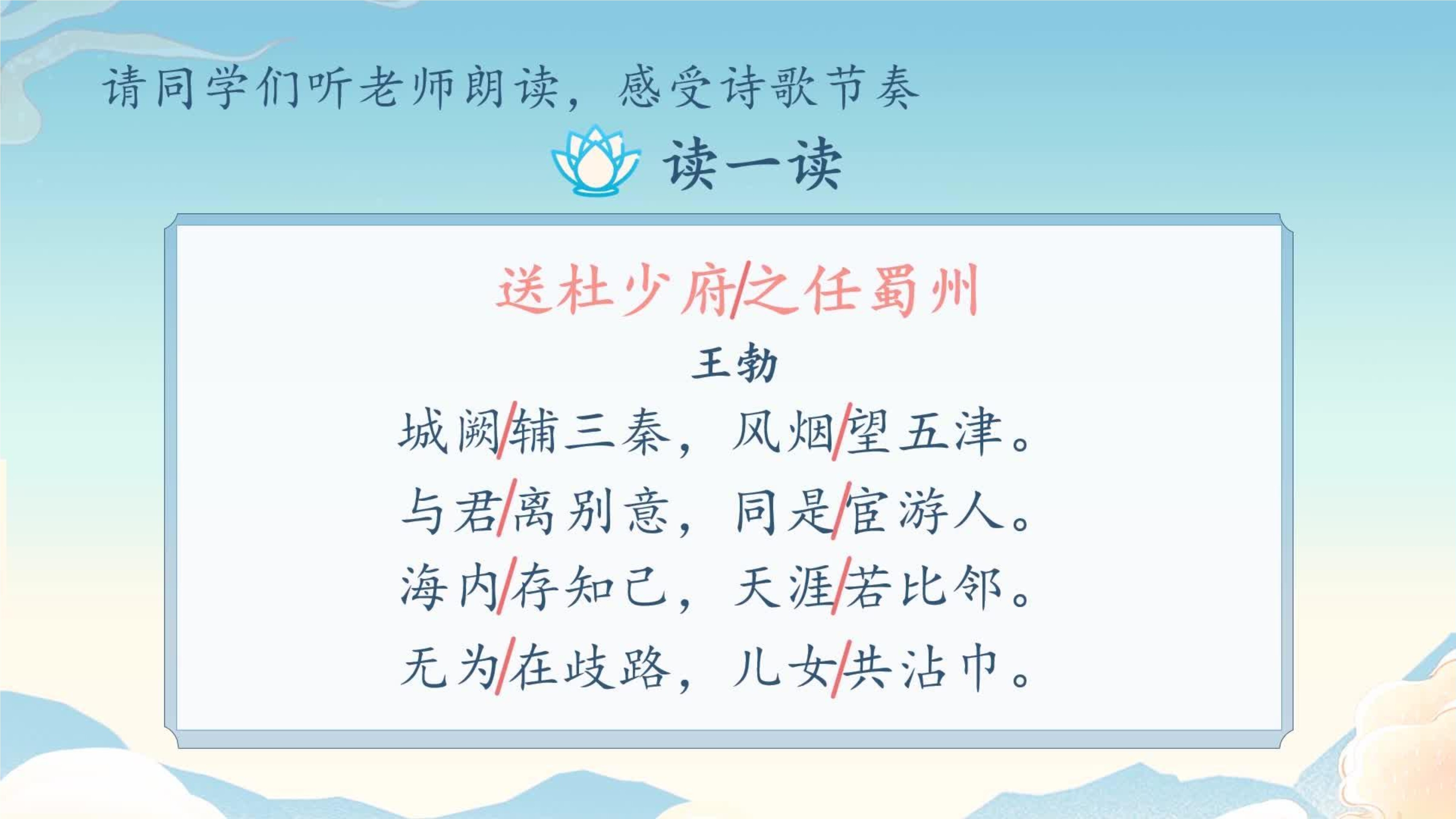 请同学们听老师朗读，感受诗歌节奏

读一读

送杜少府/之任蜀州

王勃

城阙/辅三秦，风烟/望五津。

与君/离别意，同是/宦游人。

海内/存知己，天涯/若比邻。

无为/在歧路，儿女/共沾巾。